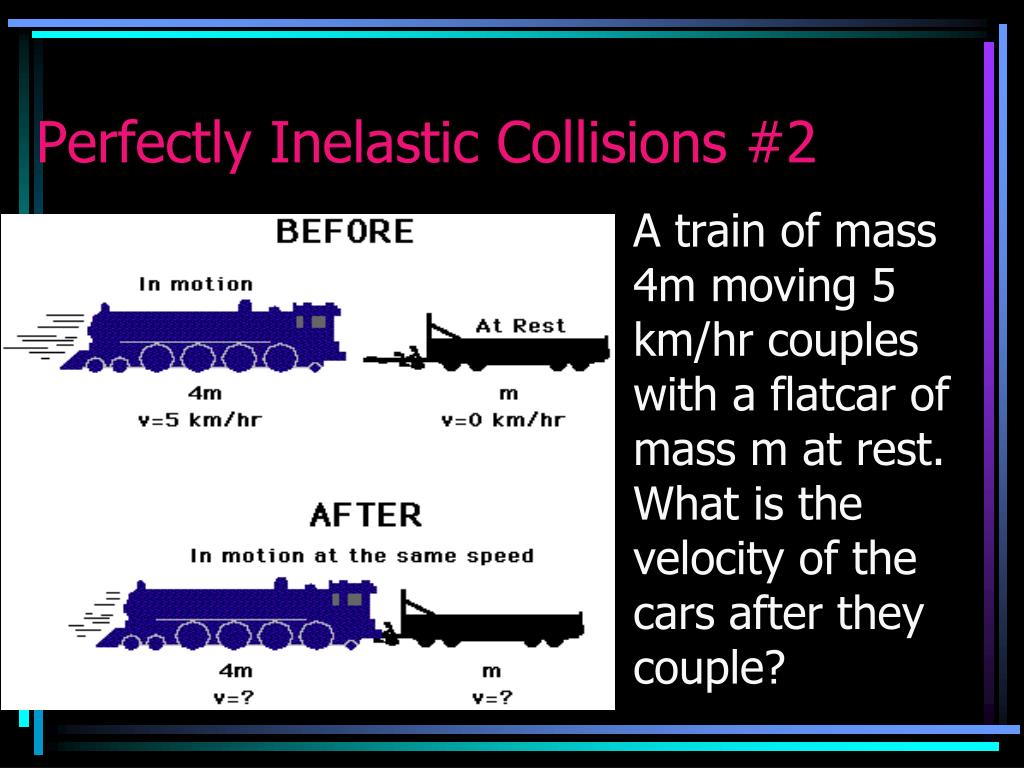 Perfectly Inelastic Collisions #2

BEFORE

In motion

At Rest

4m
v=5 km/hr

m
v=0 km/hr

AFTER

In motion at the same speed

4m
v=?

m
v=?

A train of mass 4m moving 5 km/hr couples with a flatcar of mass m at rest. What is the velocity of the cars after they couple?